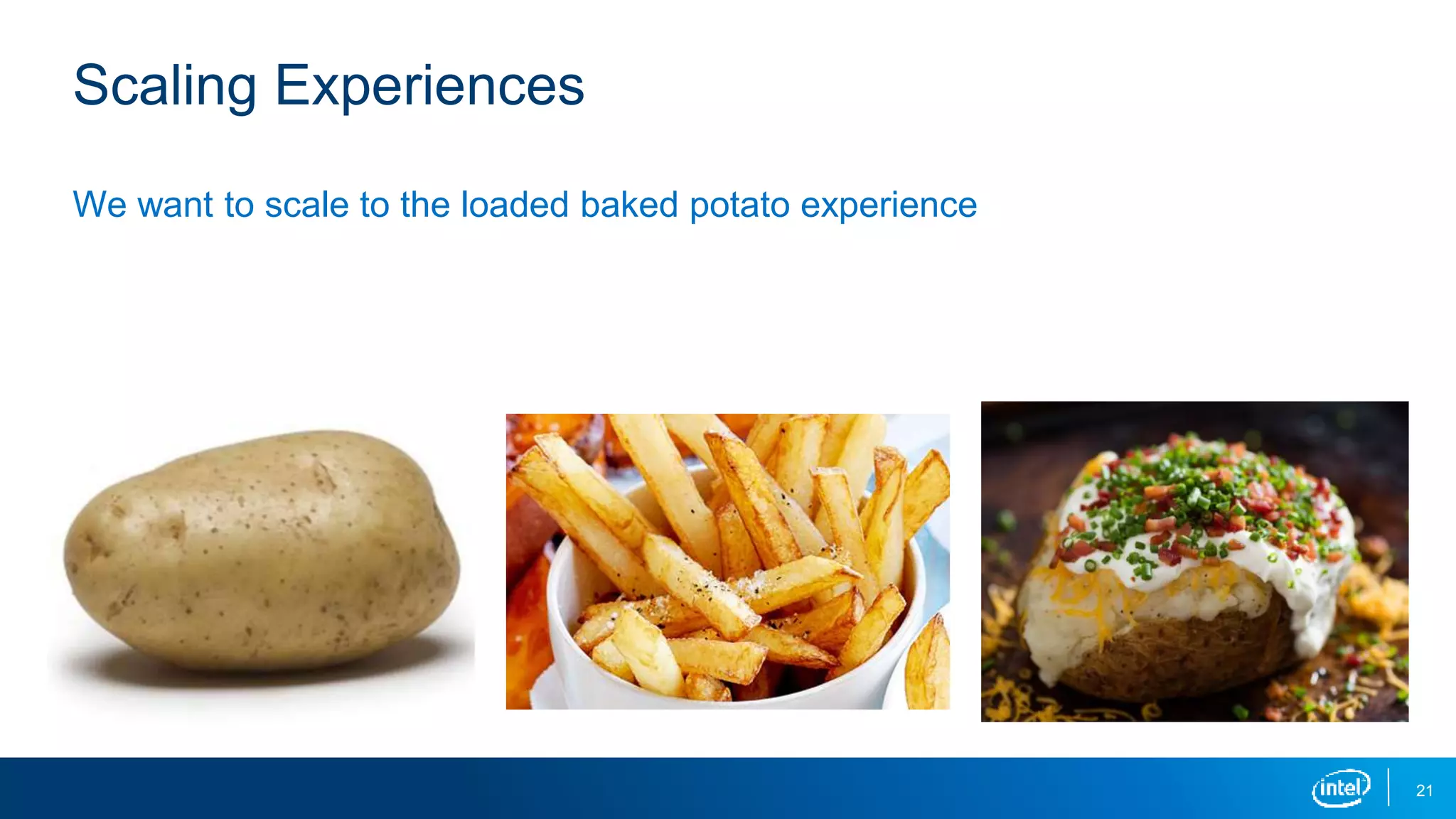 Scaling Experiences

We want to scale to the loaded baked potato experience

intel

21